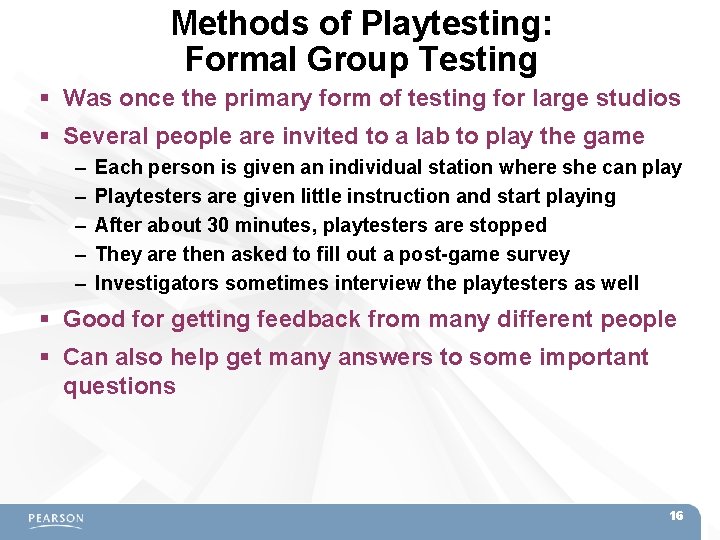 Methods of Playtesting:
Formal Group Testing

▪ Was once the primary form of testing for large studios
▪ Several people are invited to a lab to play the game
– Each person is given an individual station where she can play
– Playtesters are given little instruction and start playing
– After about 30 minutes, playtesters are stopped
– They are then asked to fill out a post-game survey
– Investigators sometimes interview the playtesters as well
▪ Good for getting feedback from many different people
▪ Can also help get many answers to some important questions

PEARSON
16